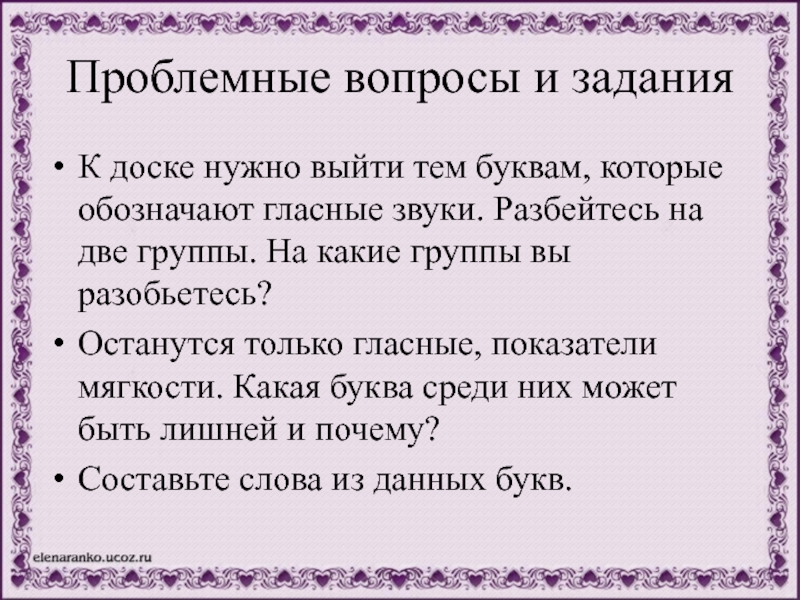 Проблемные вопросы и задания

• К доске нужно выйти тем буквам, которые обозначают гласные звуки. Разбейтесь на две группы. На какие группы вы разобьетесь?

• Останутся только гласные, показатели мягкости. Какая буква среди них может быть лишней и почему?

• Составьте слова из данных букв.

elenaranko.ucoz.ru